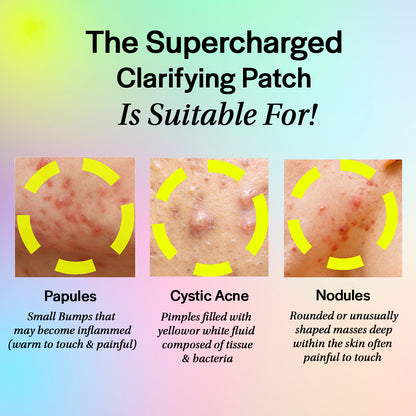 The Supercharged Clarifying Patch Is Suitable For!

Papules
Small Bumps that may become inflammed (warm to touch & painful)

Cystic Acne
Pimples filled with yellowor white fluid composed of tissue & bacteria

Nodules
Rounded or unusually shaped masses deep within the skin often painful to touch